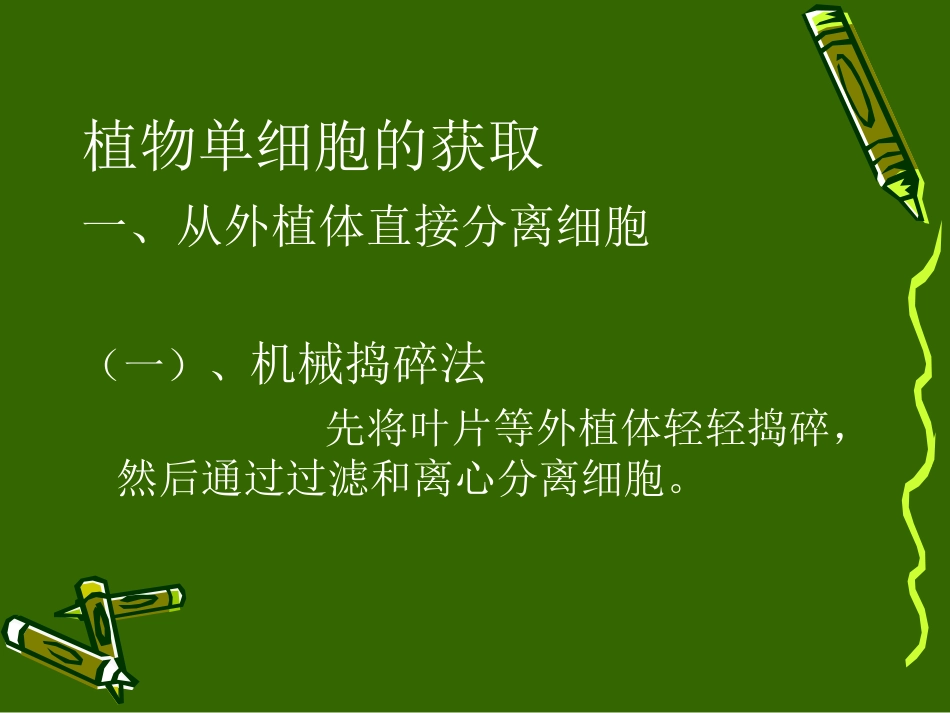 植物单细胞的获取

一、从外植体直接分离细胞

（一）、机械捣碎法

先将叶片等外植体轻轻捣碎，然后通过过滤和离心分离细胞。